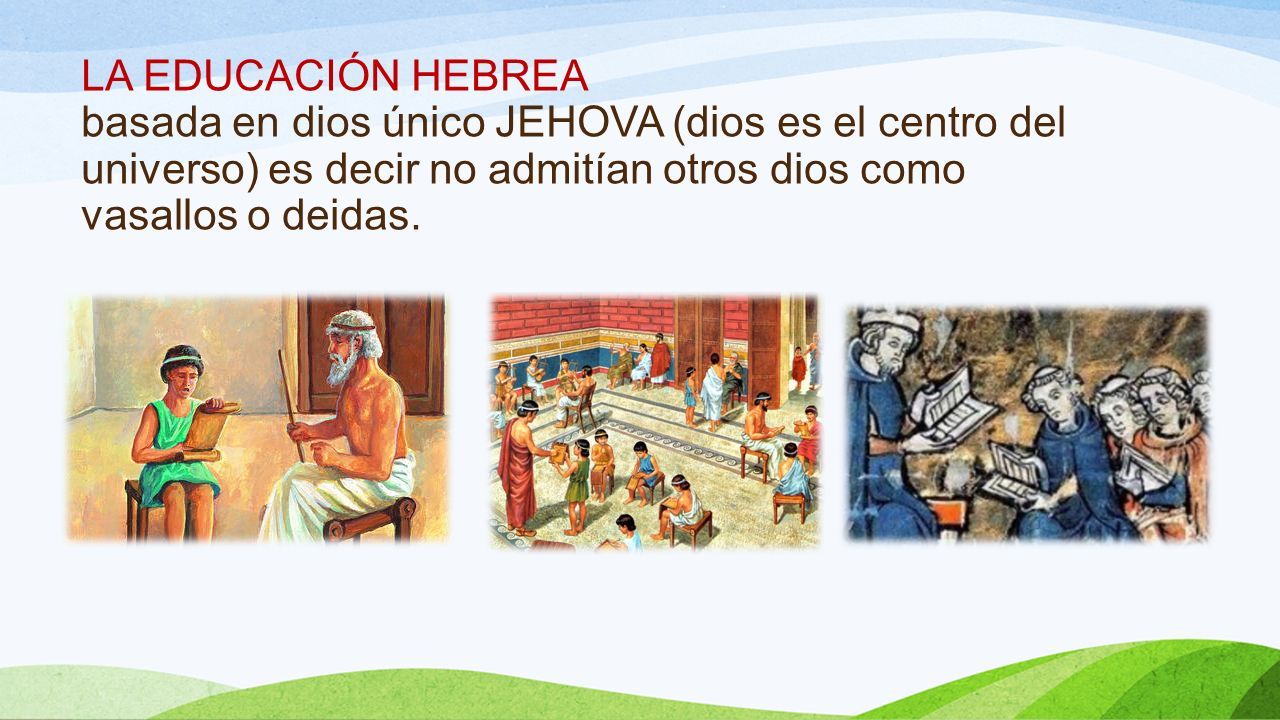 LA EDUCACIÓN HEBREA
basada en dios único JEHOVA (dios es el centro del universo) es decir no admitían otros dios como vasallos o deidas.